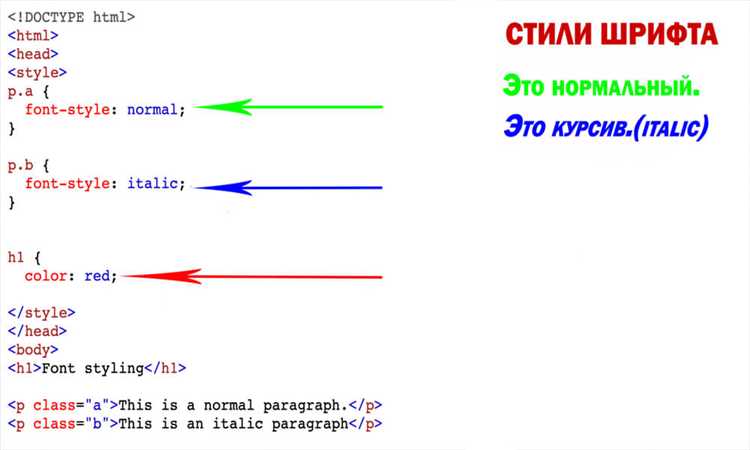 <!DOCTYPE html>
<html>
<head>
<style>
p.a {
  font-style: normal;
}

p.b {
  font-style: italic;
}

h1 {
  color: red;

</style>
</head>
<body>
<h1>Font styling</h1>

<p class="a">This is a normal paragraph.</p>
<p class="b">This is an italic paragraph</p>

СТИЛИ ШРИФТА

Это нормальный.

Это курсив.(ITALIC)